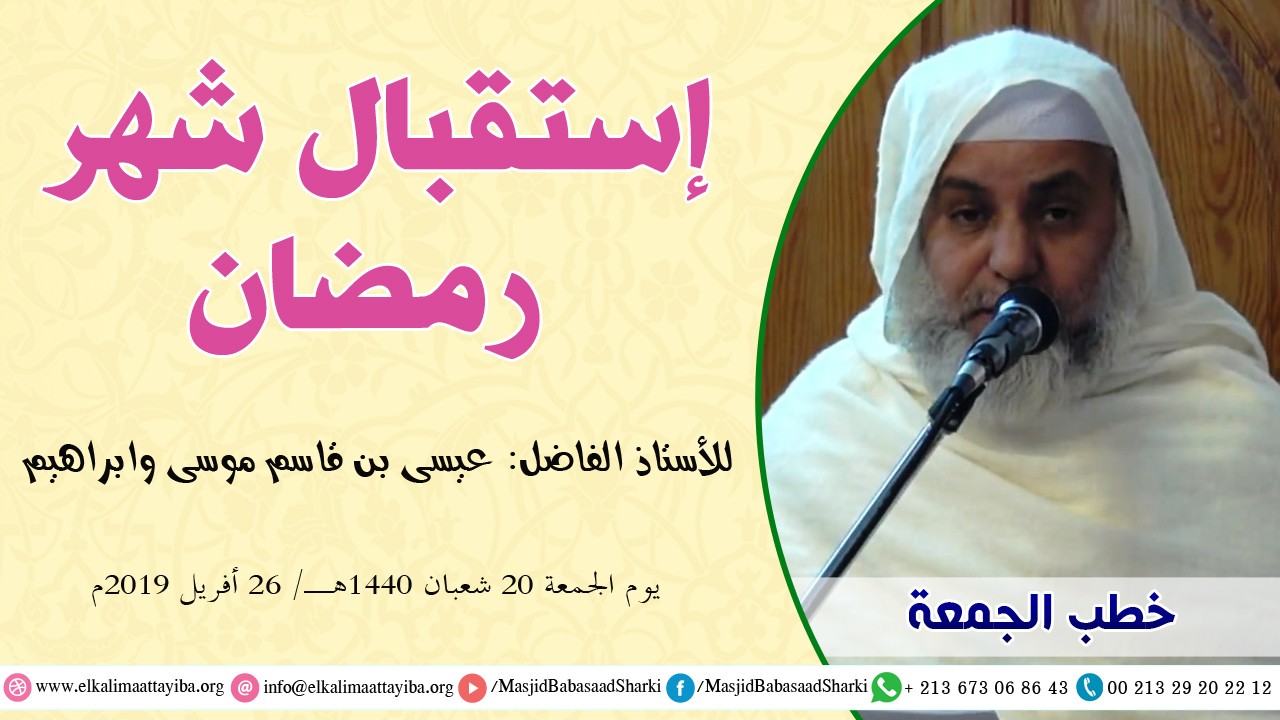 إستقبال شهر رمضان

للأستاذ الفاضل: عيسى بن قاسم موسى وابراهيم

يوم الجمعة 20 شعبان 1440هـ/ 26 أفريل 2019م

خطب الجمعة

www.elkalimaattayiba.org info@elkalimaattayiba.org /MasjidBabasaadSharki /MasjidBabasaadSharki + 213 673 06 86 43 00 213 29 20 22 12